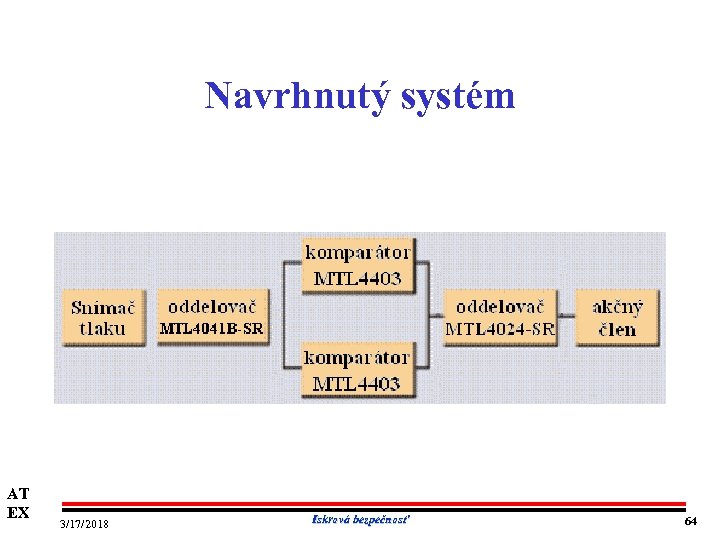 Navrhnutý systém

Snímač tlaku

oddelovač MTL4041B-SR

komparátor MTL4403

komparátor MTL4403

oddelovač MTL4024-SR

akčný člen

AT
EX

3/17/2018

Iskrová bezpečnosť

64